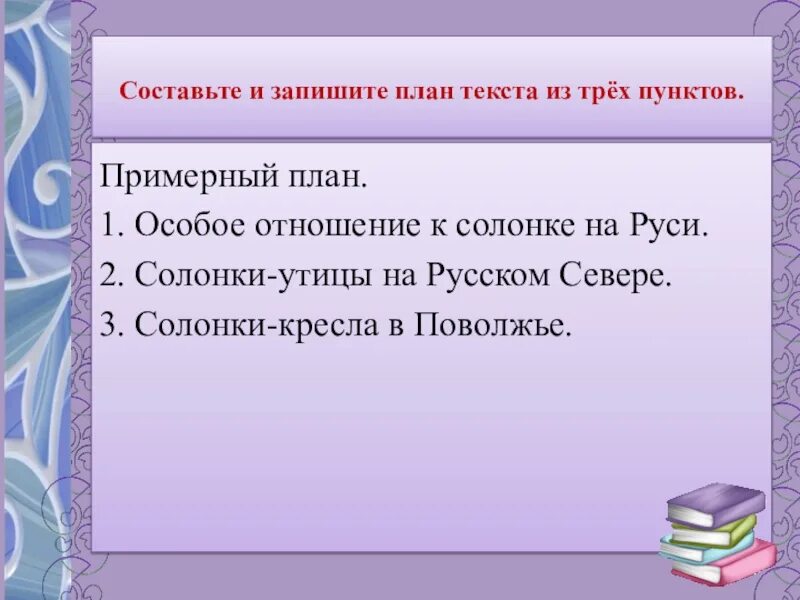 Составьте и запишите план текста из трёх пунктов.

Примерный план.
1. Особое отношение к солонке на Руси.
2. Солонки-утицы на Русском Севере.
3. Солонки-кресла в Поволжье.